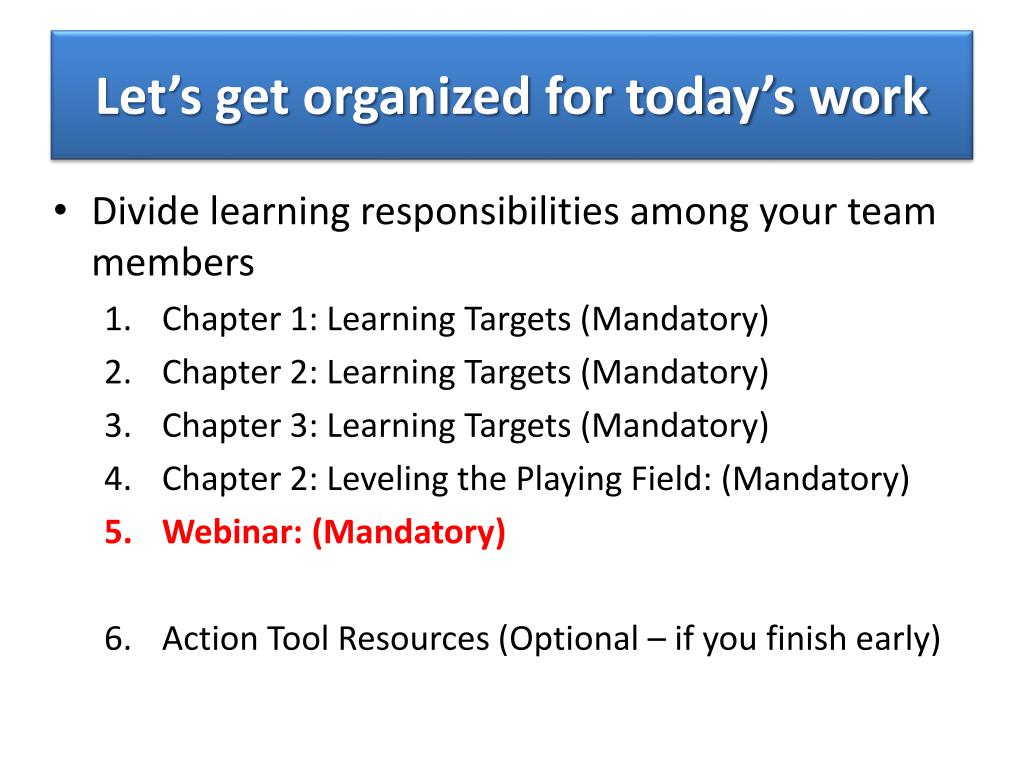 Let’s get organized for today’s work

• Divide learning responsibilities among your team members
1. Chapter 1: Learning Targets (Mandatory)
2. Chapter 2: Learning Targets (Mandatory)
3. Chapter 3: Learning Targets (Mandatory)
4. Chapter 2: Leveling the Playing Field: (Mandatory)
5. Webinar: (Mandatory)

6. Action Tool Resources (Optional – if you finish early)